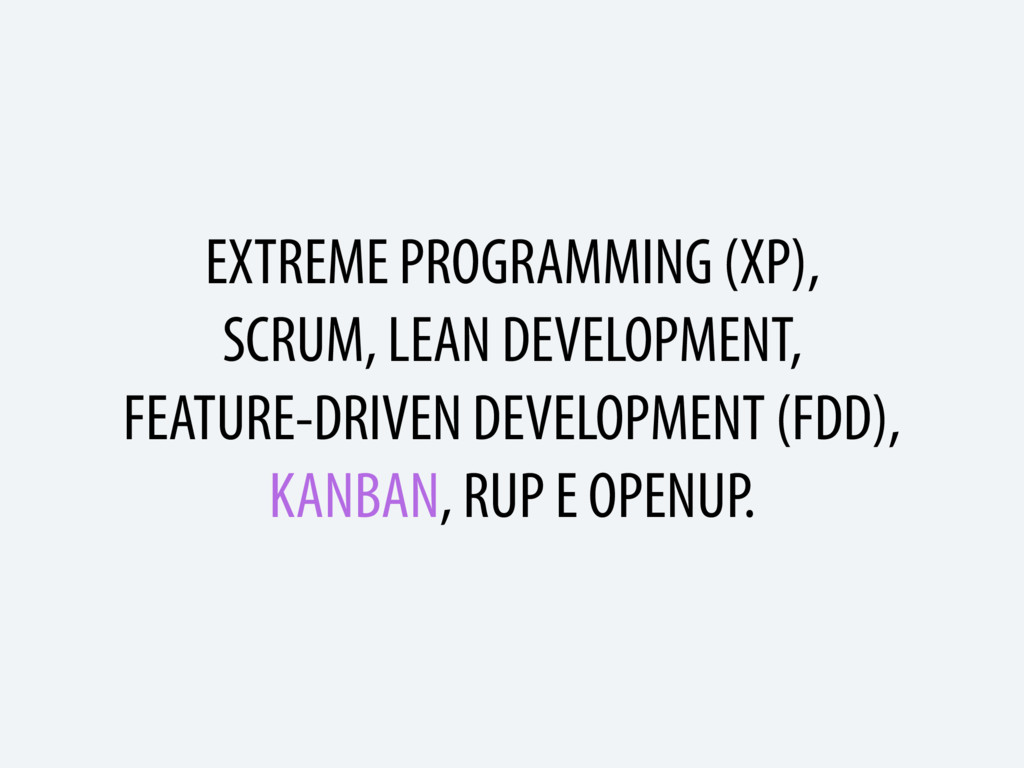 EXTREME PROGRAMMING (XP), SCRUM, LEAN DEVELOPMENT, FEATURE-DRIVEN DEVELOPMENT (FDD), KANBAN, RUP E OPENUP.